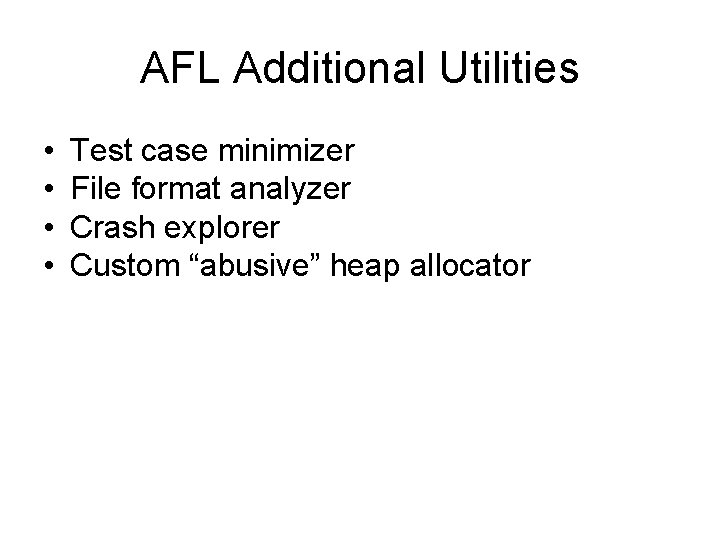 AFL Additional Utilities

• Test case minimizer
• File format analyzer
• Crash explorer
• Custom “abusive” heap allocator